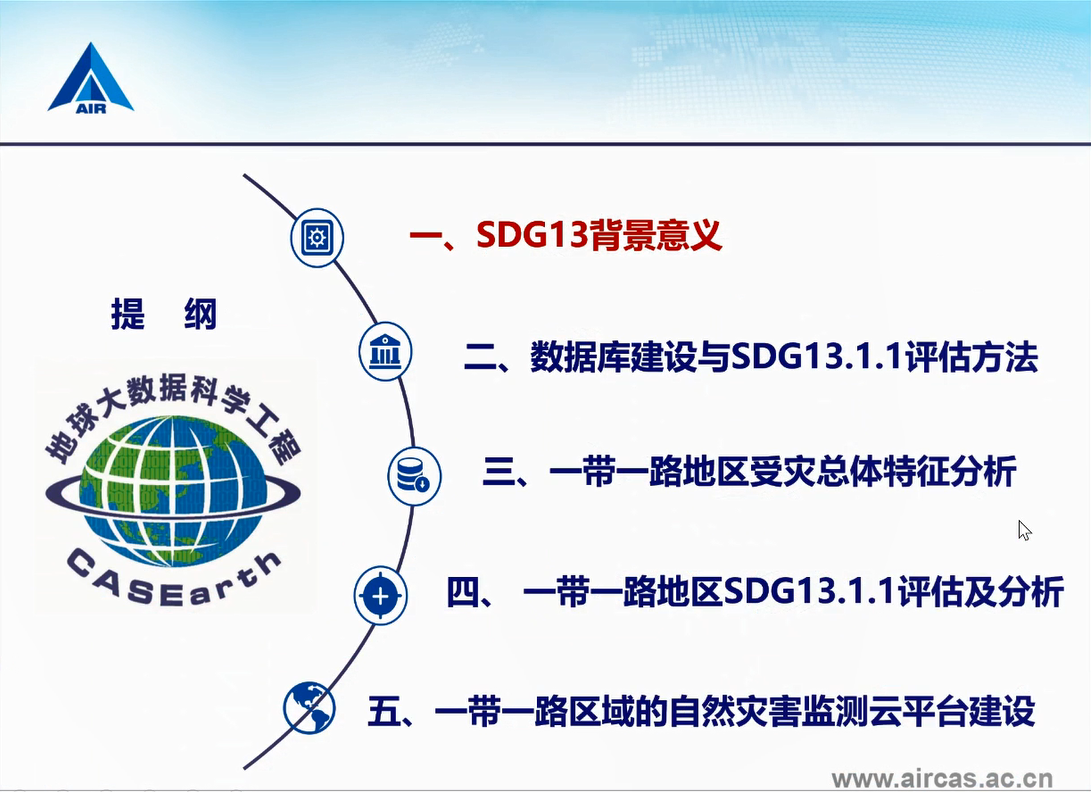 AIR

提 纲

地球大数据科学工程

CASEarth

一、SDG13背景意义

二、数据库建设与SDG13.1.1评估方法

三、一带一路地区受灾总体特征分析

四、 一带一路地区SDG13.1.1评估及分析

五、一带一路区域的自然灾害监测云平台建设

www.aircas.ac.cn